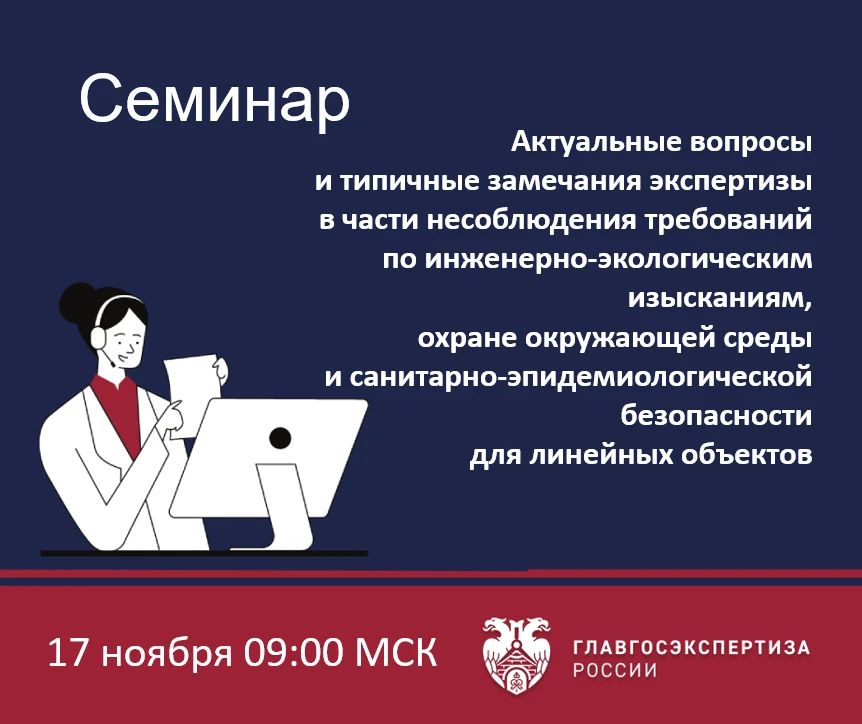 Семинар

Актуальные вопросы и типичные замечания экспертизы в части несоблюдения требований по инженерно-экологическим изысканиям, охране окружающей среды и санитарно-эпидемиологической безопасности для линейных объектов

17 ноября 09:00 МСК

ГЛАВГОСЭКСПЕРТИЗА РОССИИ